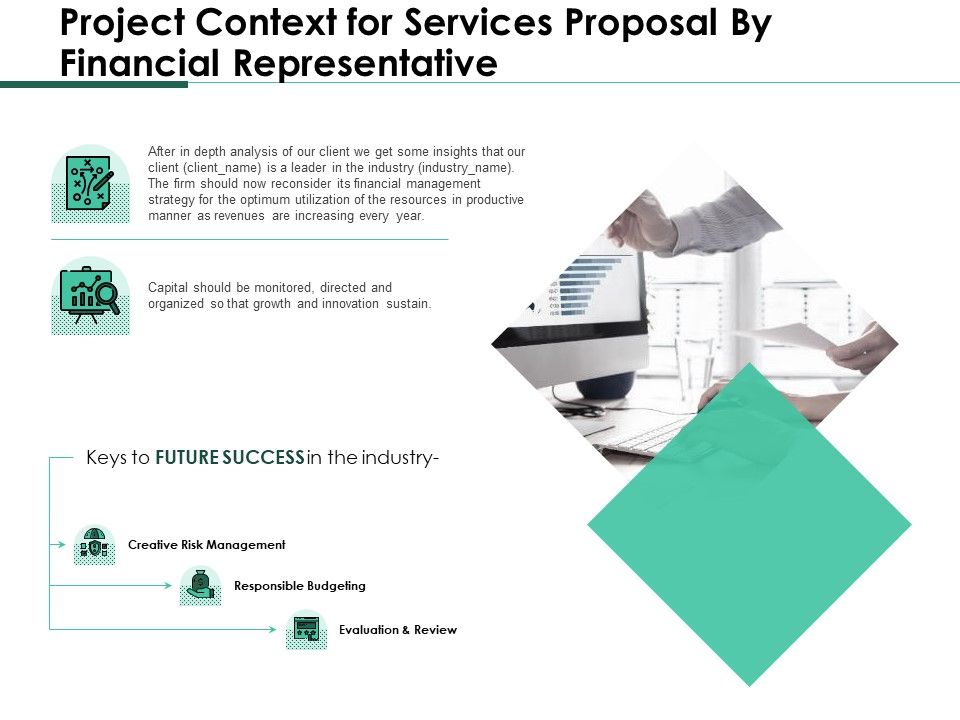 Project Context for Services Proposal By Financial Representative

After in depth analysis of our client we get some insights that our client (client_name) is a leader in the industry (industry_name). The firm should now reconsider its financial management strategy for the optimum utilization of the resources in productive manner as revenues are increasing every year.

Capital should be monitored, directed and organized so that growth and innovation sustain.

Keys to FUTURE SUCCESS in the industry-

Creative Risk Management

Responsible Budgeting

Evaluation & Review